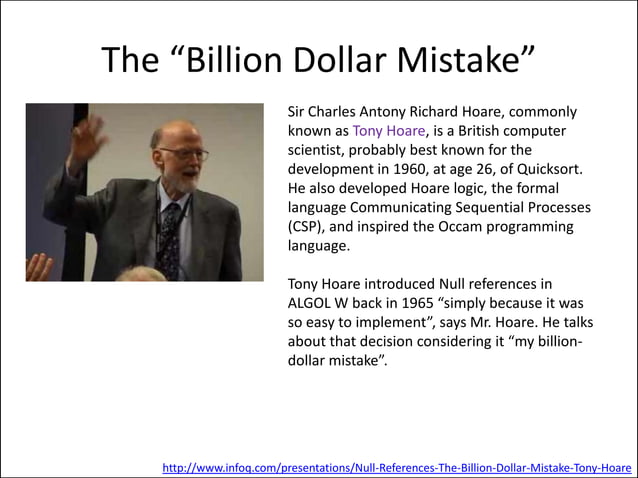 The “Billion Dollar Mistake”

Sir Charles Antony Richard Hoare, commonly known as Tony Hoare, is a British computer scientist, probably best known for the development in 1960, at age 26, of Quicksort. He also developed Hoare logic, the formal language Communicating Sequential Processes (CSP), and inspired the Occam programming language.

Tony Hoare introduced Null references in ALGOL W back in 1965 “simply because it was so easy to implement”, says Mr. Hoare. He talks about that decision considering it “my billion-dollar mistake”.

http://www.infoq.com/presentations/Null-References-The-Billion-Dollar-Mistake-Tony-Hoare